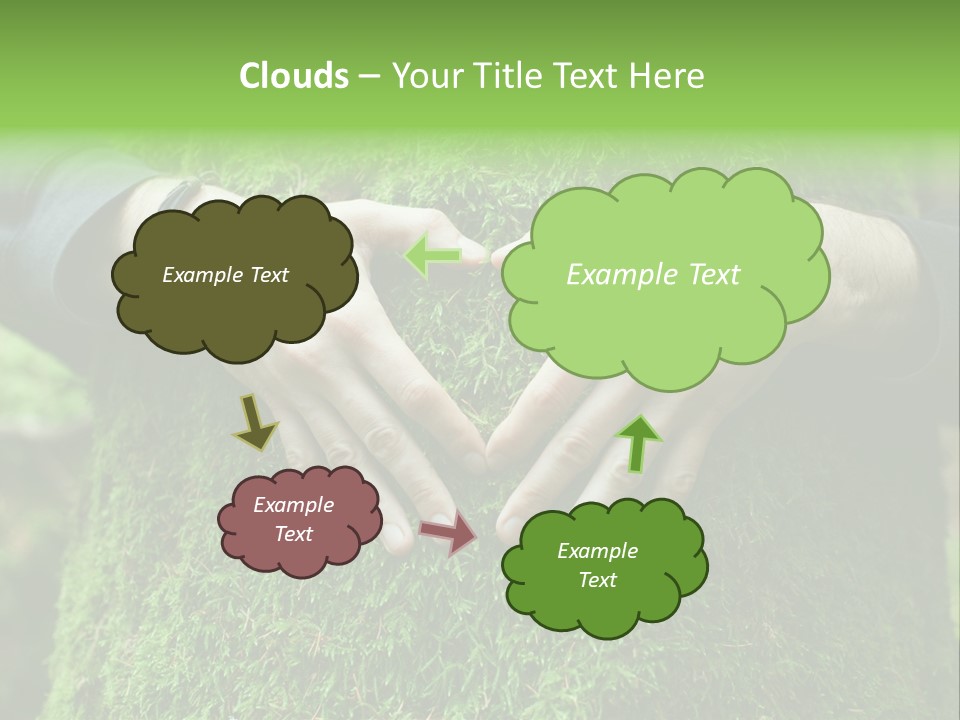 Clouds – Your Title Text Here

Example Text

Example Text

Example Text

Example Text